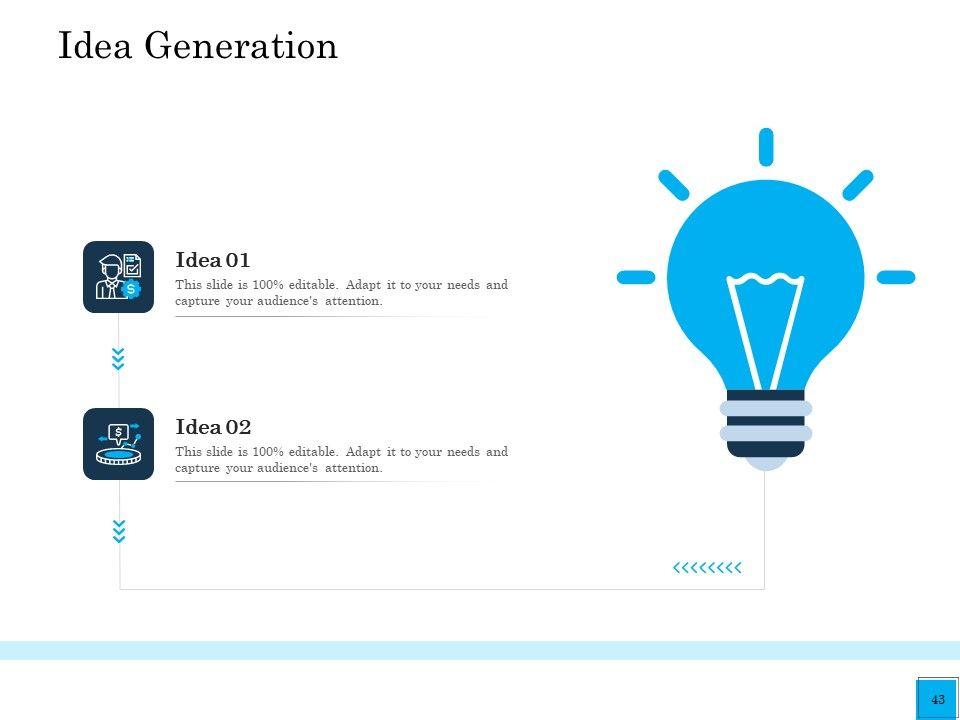 Idea Generation

Idea 01

This slide is 100% editable. Adapt it to your needs and capture your audience's attention.

Idea 02

This slide is 100% editable. Adapt it to your needs and capture your audience's attention.

43